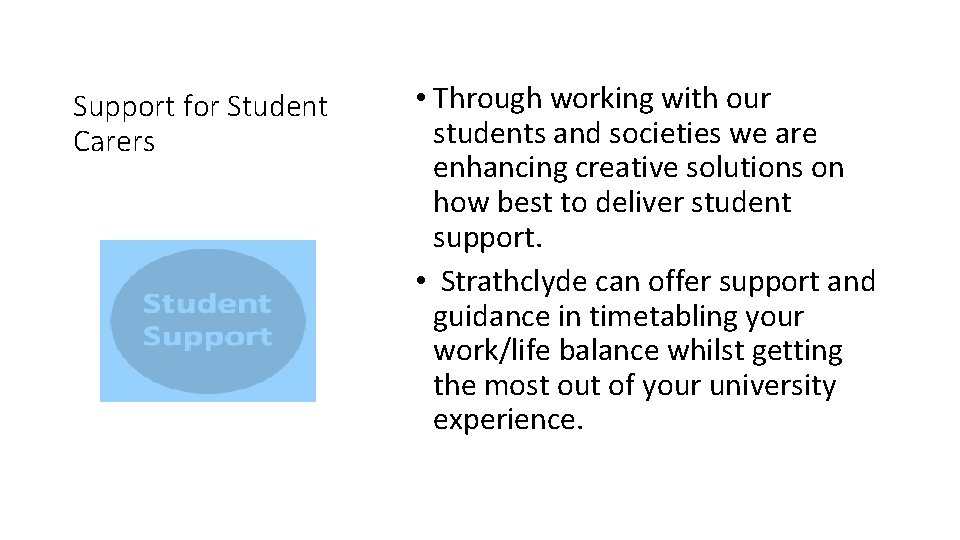 Support for Student Carers

Student Support

• Through working with our students and societies we are enhancing creative solutions on how best to deliver student support.
• Strathclyde can offer support and guidance in timetabling your work/life balance whilst getting the most out of your university experience.